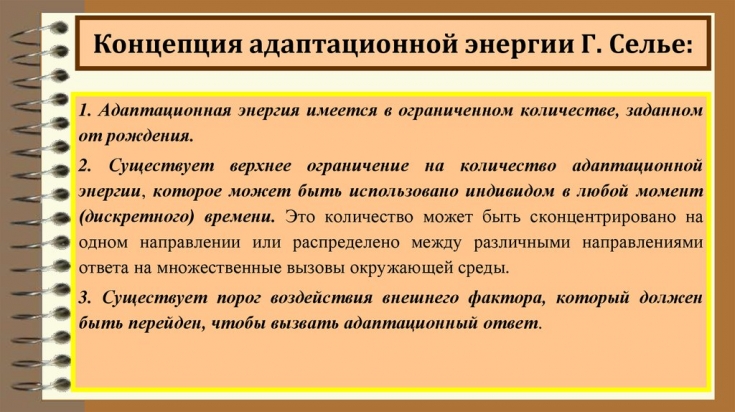 Концепция адаптационной энергии Г. Селье:

1. Адаптационная энергия имеется в ограниченном количестве, заданном от рождения.

2. Существует верхнее ограничение на количество адаптационной энергии, которое может быть использовано индивидом в любой момент (дискретного) времени. Это количество может быть сконцентрировано на одном направлении или распределено между различными направлениями ответа на множественные вызовы окружающей среды.

3. Существует порог воздействия внешнего фактора, который должен быть перейден, чтобы вызвать адаптационный ответ.